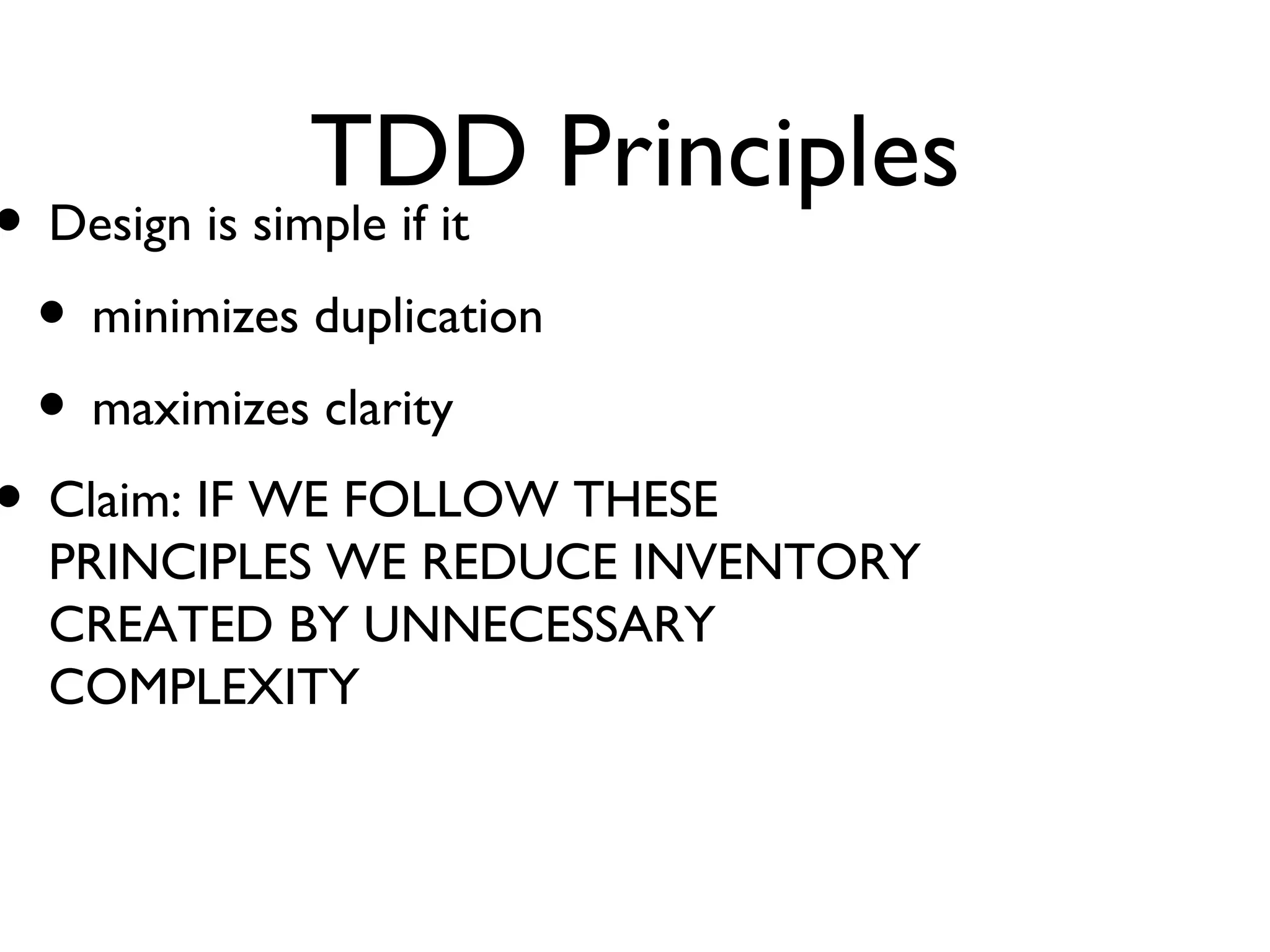 TDD Principles

• Design is simple if it

• minimizes duplication

• maximizes clarity

• Claim: IF WE FOLLOW THESE PRINCIPLES WE REDUCE INVENTORY CREATED BY UNNECESSARY COMPLEXITY